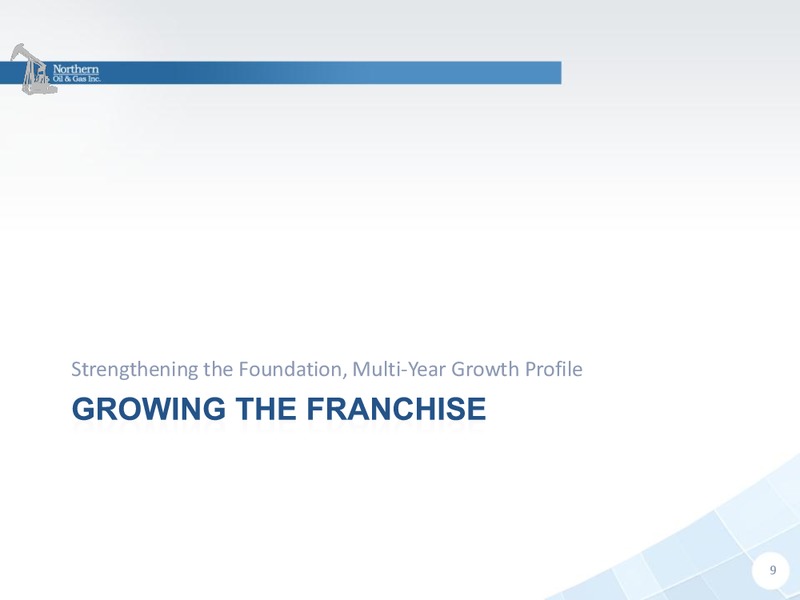 Northern Oil & Gas Inc.

Strengthening the Foundation, Multi-Year Growth Profile

GROWING THE FRANCHISE

9